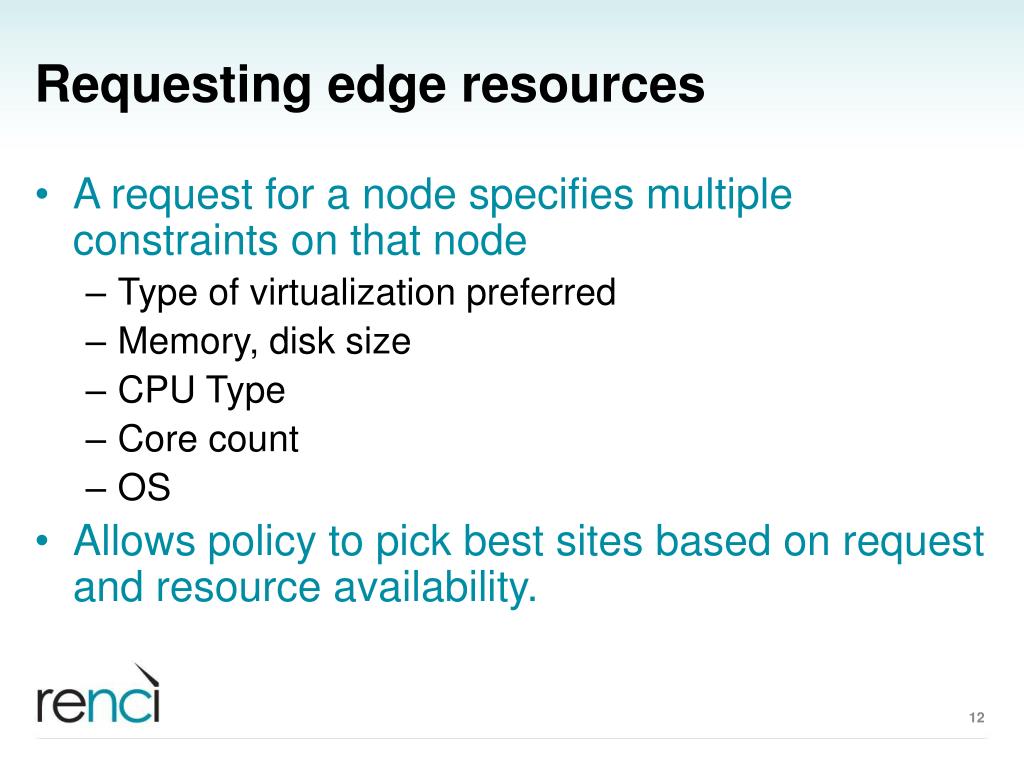 Requesting edge resources

• A request for a node specifies multiple constraints on that node
– Type of virtualization preferred
– Memory, disk size
– CPU Type
– Core count
– OS

• Allows policy to pick best sites based on request and resource availability.

renci

12